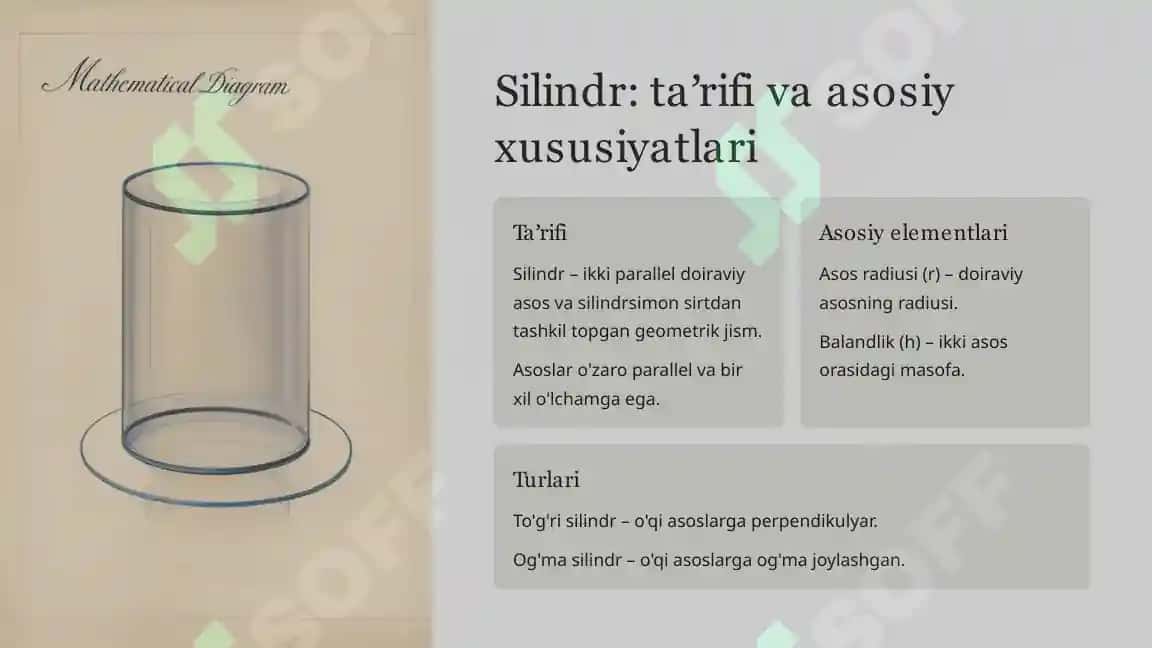 Mathematical Diagram

Silindr: ta’rifi va asosiy xususiyatlari

Ta’rifi

Silindr – ikki parallel doiraviy asos va silindrsimon sirtdan tashkil topgan geometrik jism.

Asoslar o'zaro parallel va bir xil o'lchamga ega.

Asosiy elementlari

Asos radiusi (r) – doiraviy asosning radiusi.

Balandlik (h) – ikki asos orasidagi masofa.

Turlari

To'g'ri silindr – o'qi asoslarga perpendikulyar.

Og'ma silindr – o'qi asoslarga og'ma joylashgan.

SOFF